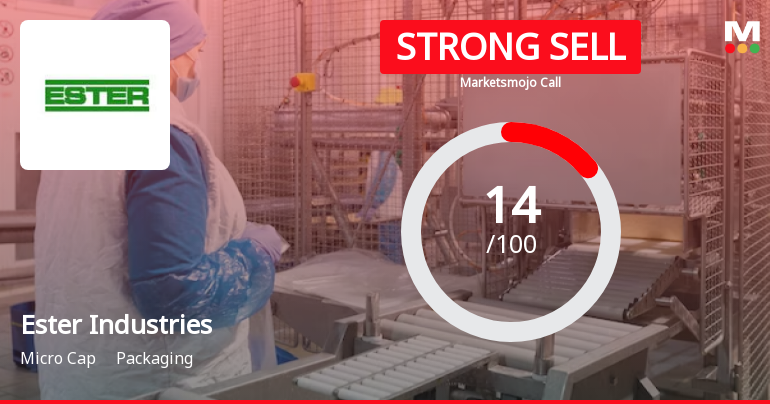 ESTER

STRONG SELL

Marketsmojo Call

M

14
/100

Ester Industries

Micro Cap Packaging